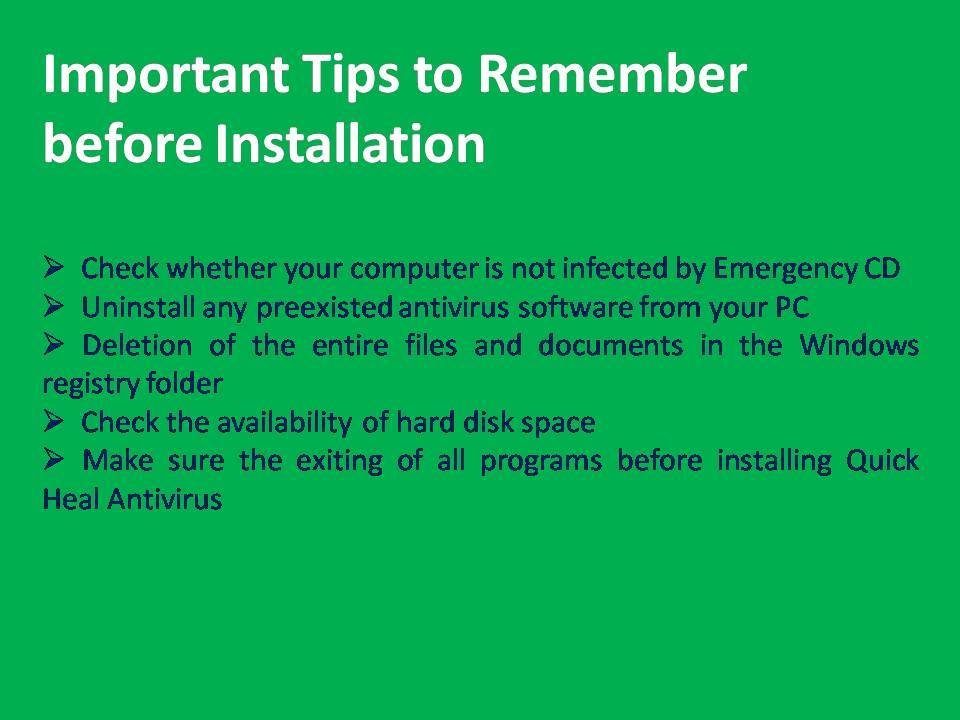 Important Tips to Remember before Installation

➢ Check whether your computer is not infected by Emergency CD
➢ Uninstall any preexisted antivirus software from your PC
➢ Deletion of the entire files and documents in the Windows registry folder
➢ Check the availability of hard disk space
➢ Make sure the exiting of all programs before installing Quick Heal Antivirus